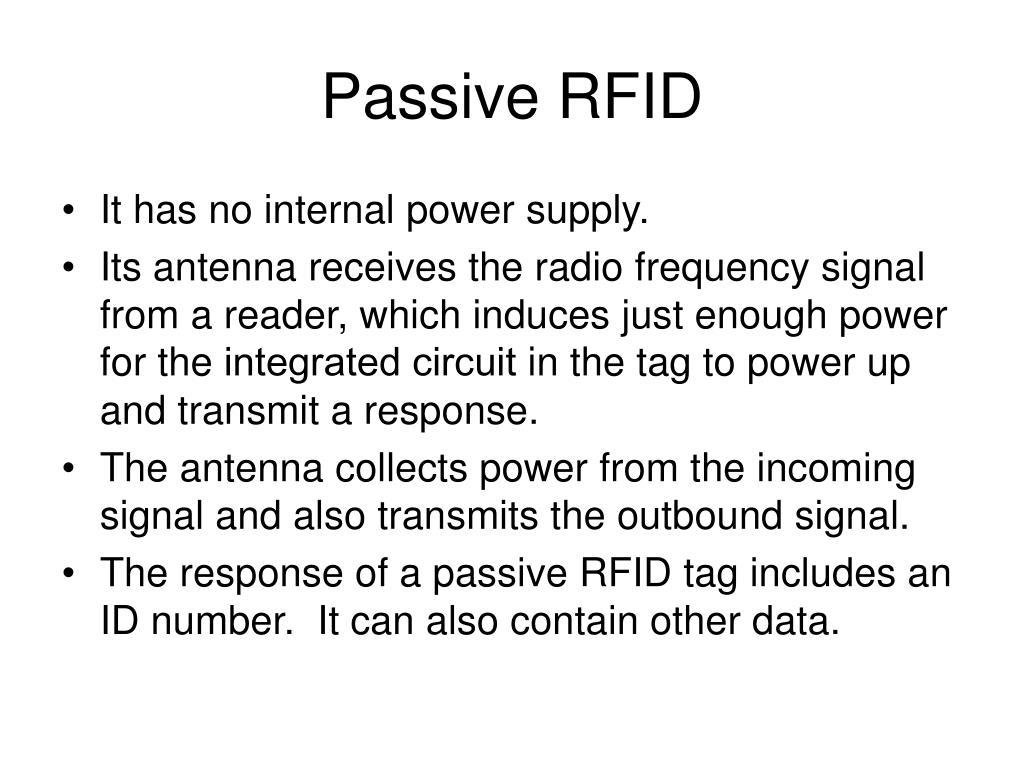 Passive RFID

• It has no internal power supply.
• Its antenna receives the radio frequency signal from a reader, which induces just enough power for the integrated circuit in the tag to power up and transmit a response.
• The antenna collects power from the incoming signal and also transmits the outbound signal.
• The response of a passive RFID tag includes an ID number.  It can also contain other data.